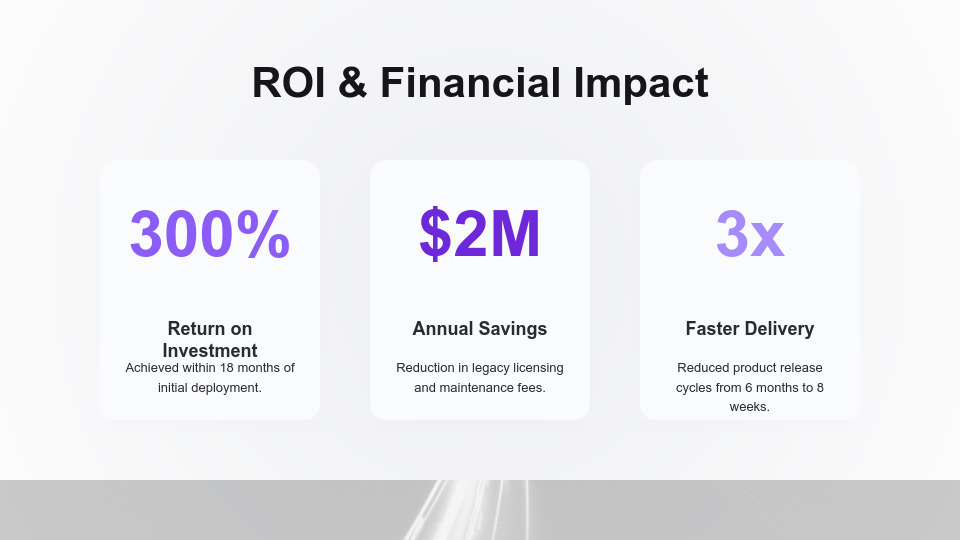 ROI & Financial Impact

300%

Return on Investment

Achieved within 18 months of initial deployment.

$2M

Annual Savings

Reduction in legacy licensing and maintenance fees.

3x

Faster Delivery

Reduced product release cycles from 6 months to 8 weeks.